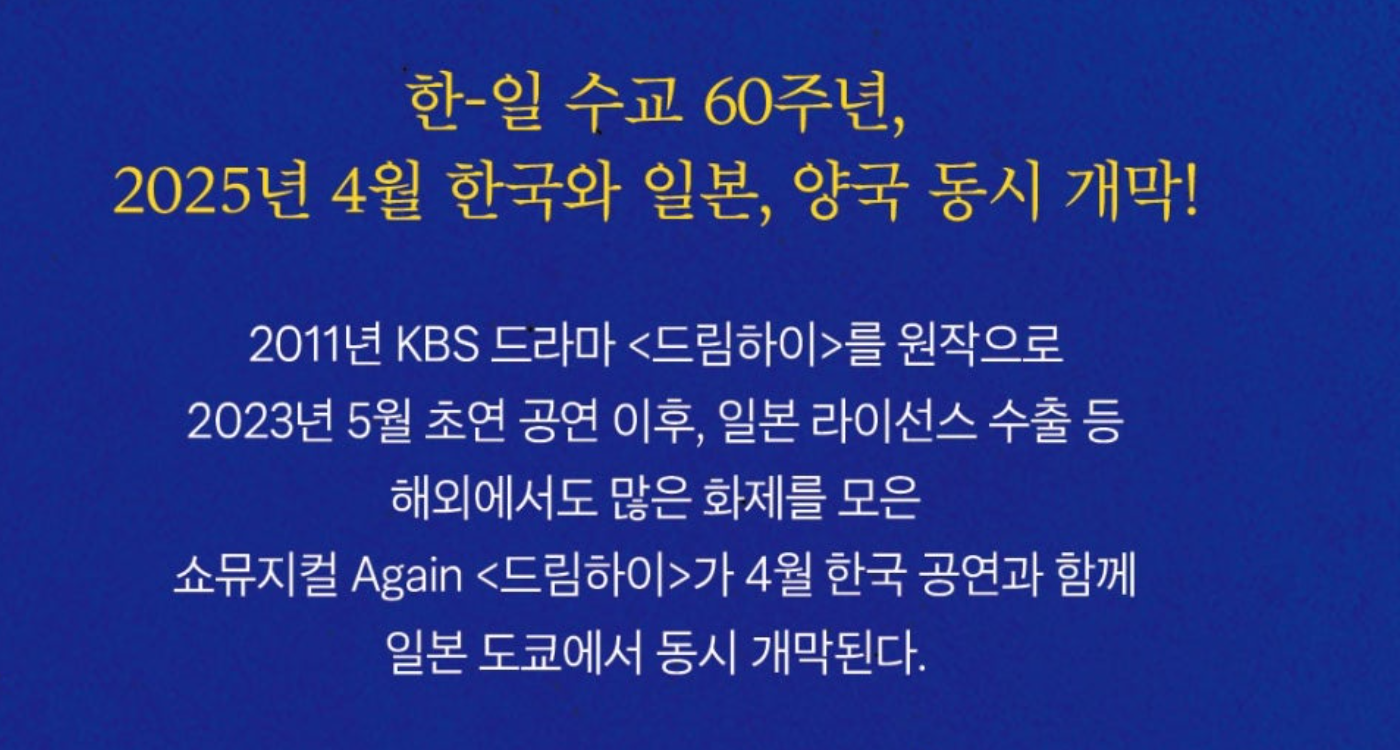 한-일 수교 60주년,
2025년 4월 한국와 일본, 양국 동시 개막!

2011년 KBS 드라마 <드림하이>를 원작으로
2023년 5월 초연 공연 이후, 일본 라이선스 수출 등
해외에서도 많은 화제를 모은
쇼뮤지컬 Again <드림하이>가 4월 한국 공연과 함께
일본 도쿄에서 동시 개막된다.